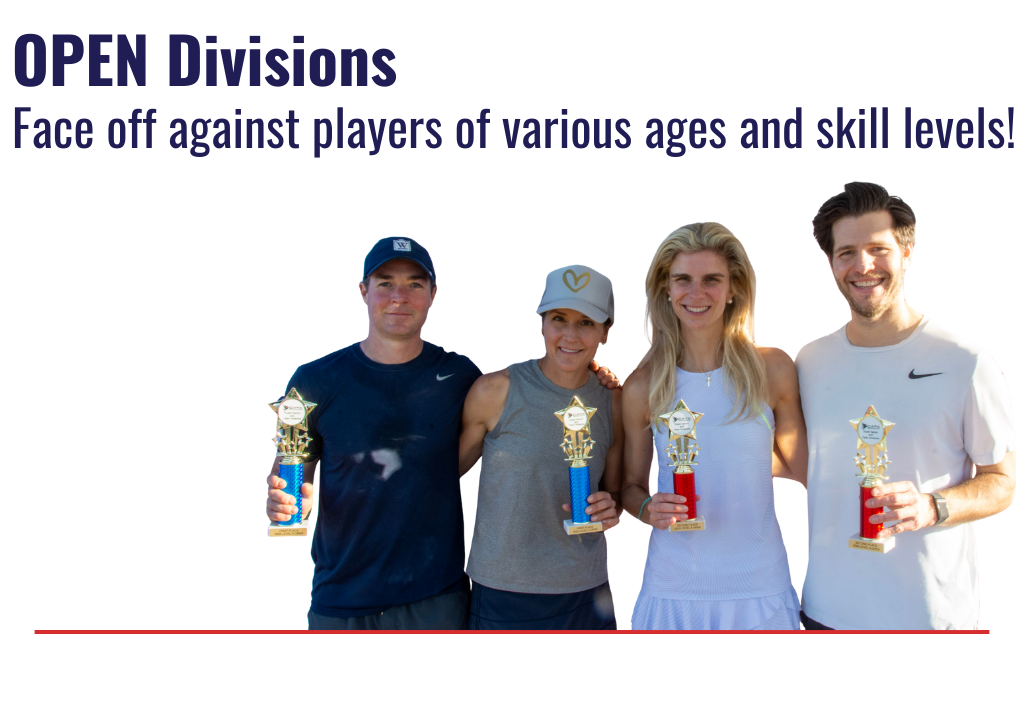 OPEN Divisions
Face off against players of various ages and skill levels!